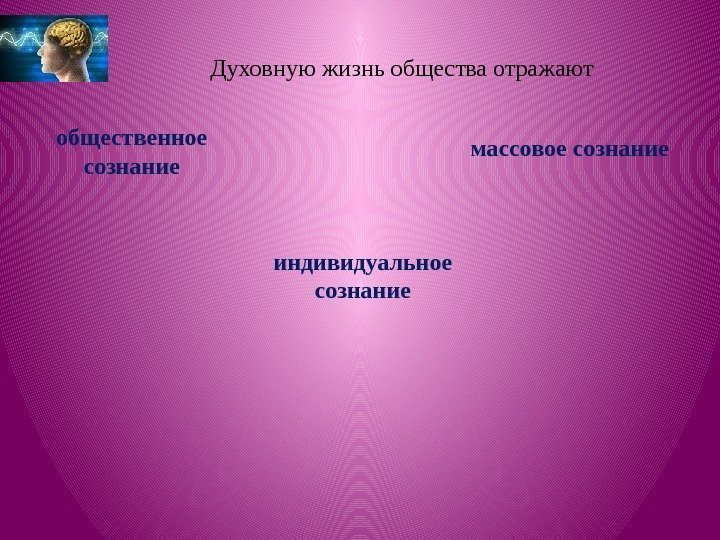 Духовную жизнь общества отражают

общественное сознание

массовое сознание

индивидуальное сознание